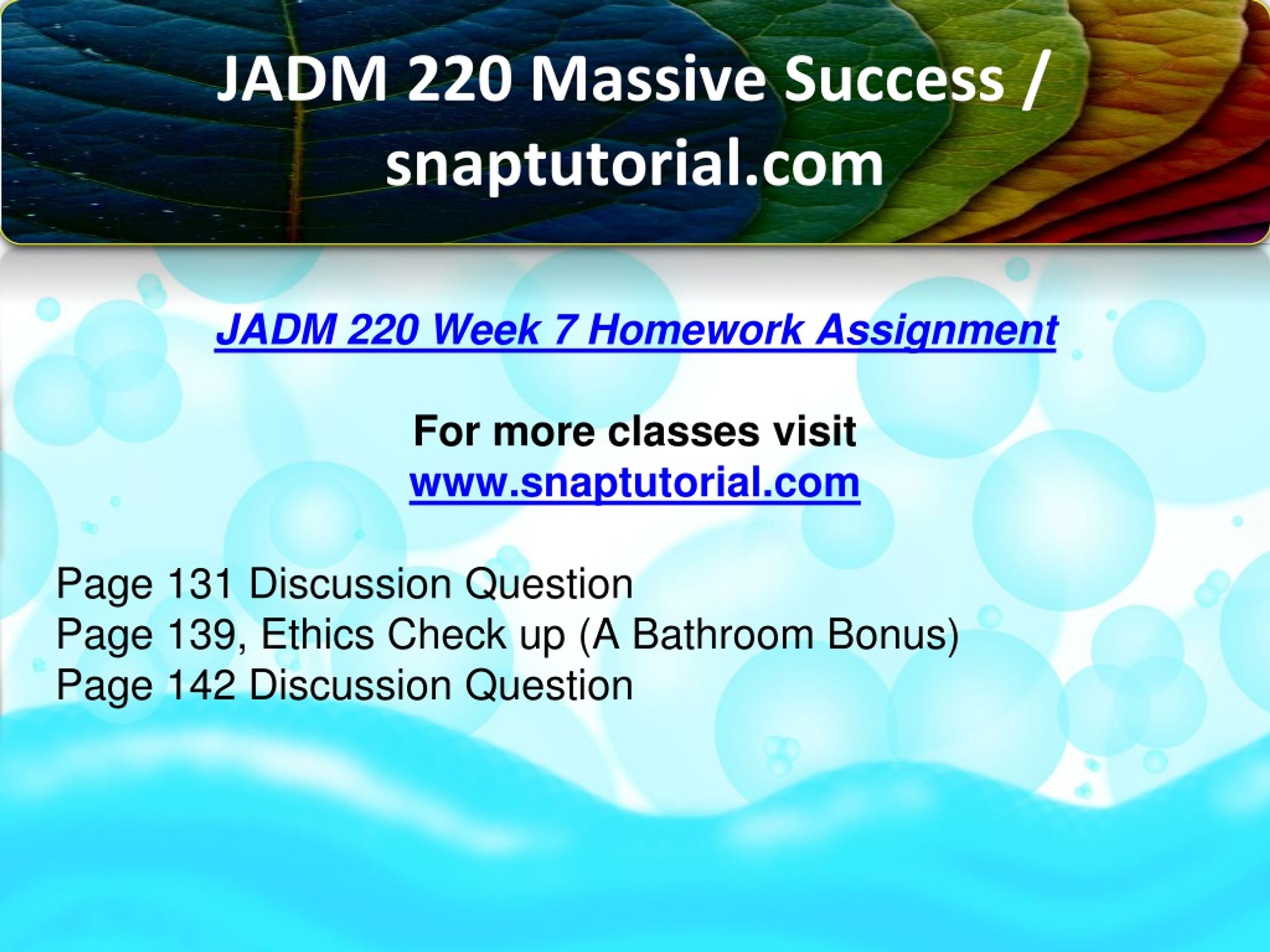 JADM 220 Massive Success / snaptutorial.com

JADM 220 Week 7 Homework Assignment

For more classes visit
www.snaptutorial.com

Page 131 Discussion Question
Page 139, Ethics Check up (A Bathroom Bonus)
Page 142 Discussion Question